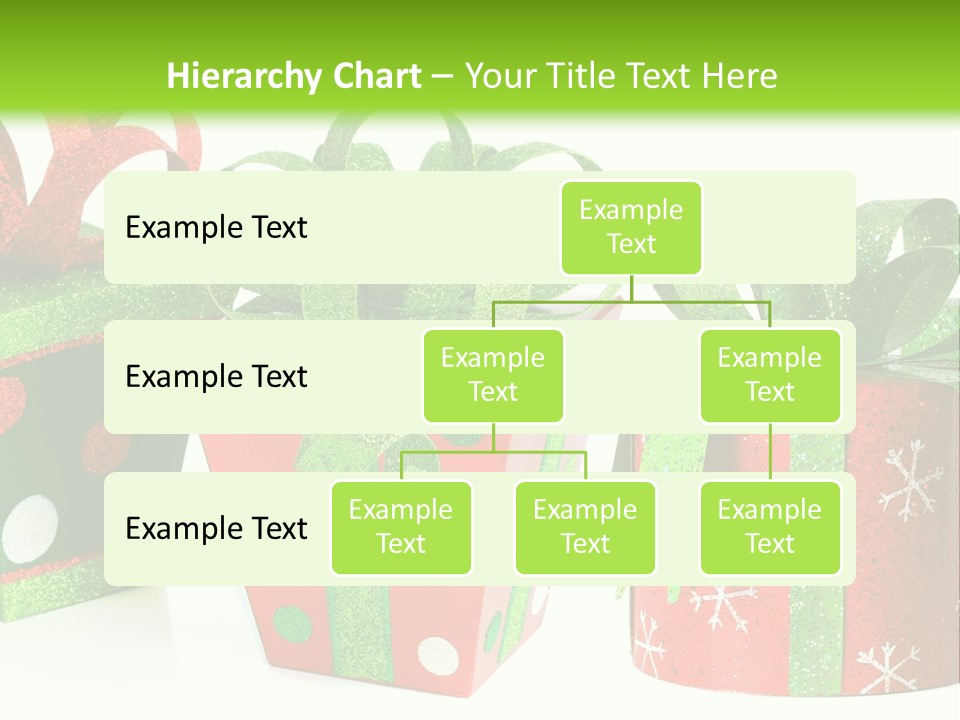 Hierarchy Chart – Your Title Text Here

Example Text

Example Text

Example Text

Example Text

Example Text

Example Text

Example Text

Example Text

Example Text